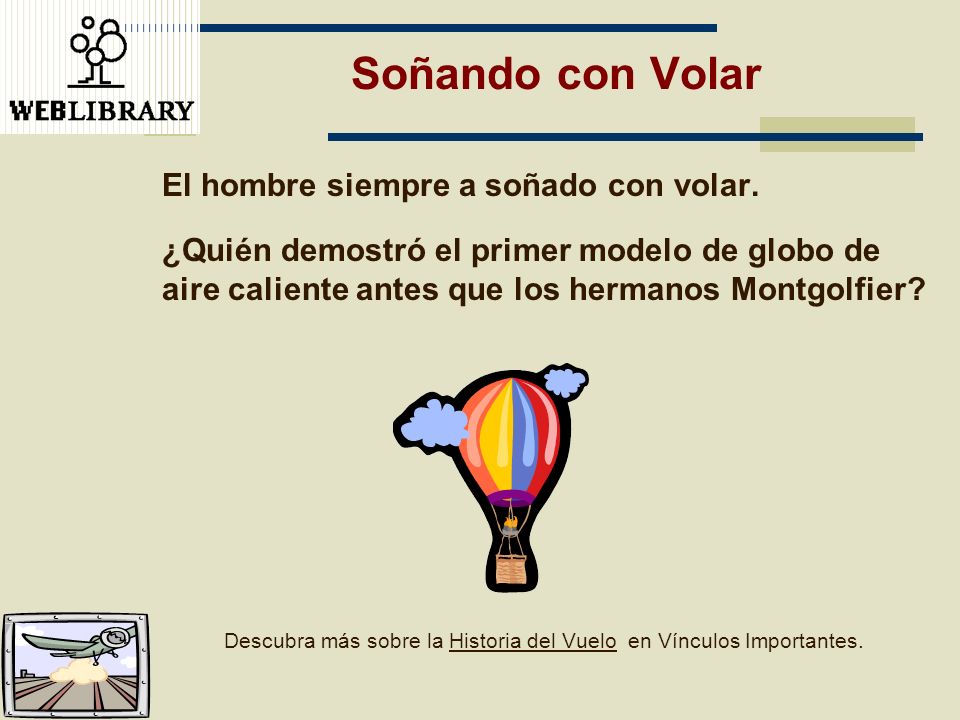 WEBLIBRARY

Soñando con Volar

El hombre siempre a soñado con volar.

¿Quién demostró el primer modelo de globo de aire caliente antes que los hermanos Montgolfier?

Descubra más sobre la Historia del Vuelo en Vínculos Importantes.